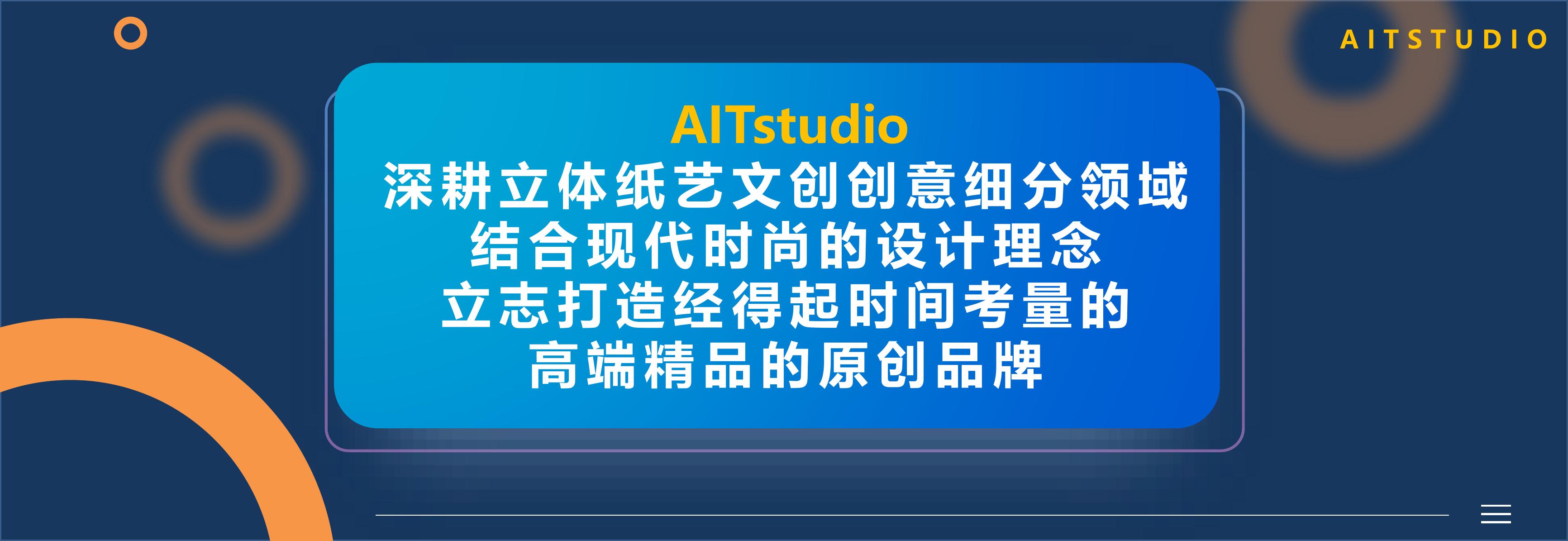 AITSTUDIO

AITstudio
深耕立体纸艺文创创意细分领域
结合现代时尚的设计理念
立志打造经得起时间考量的
高端精品的原创品牌